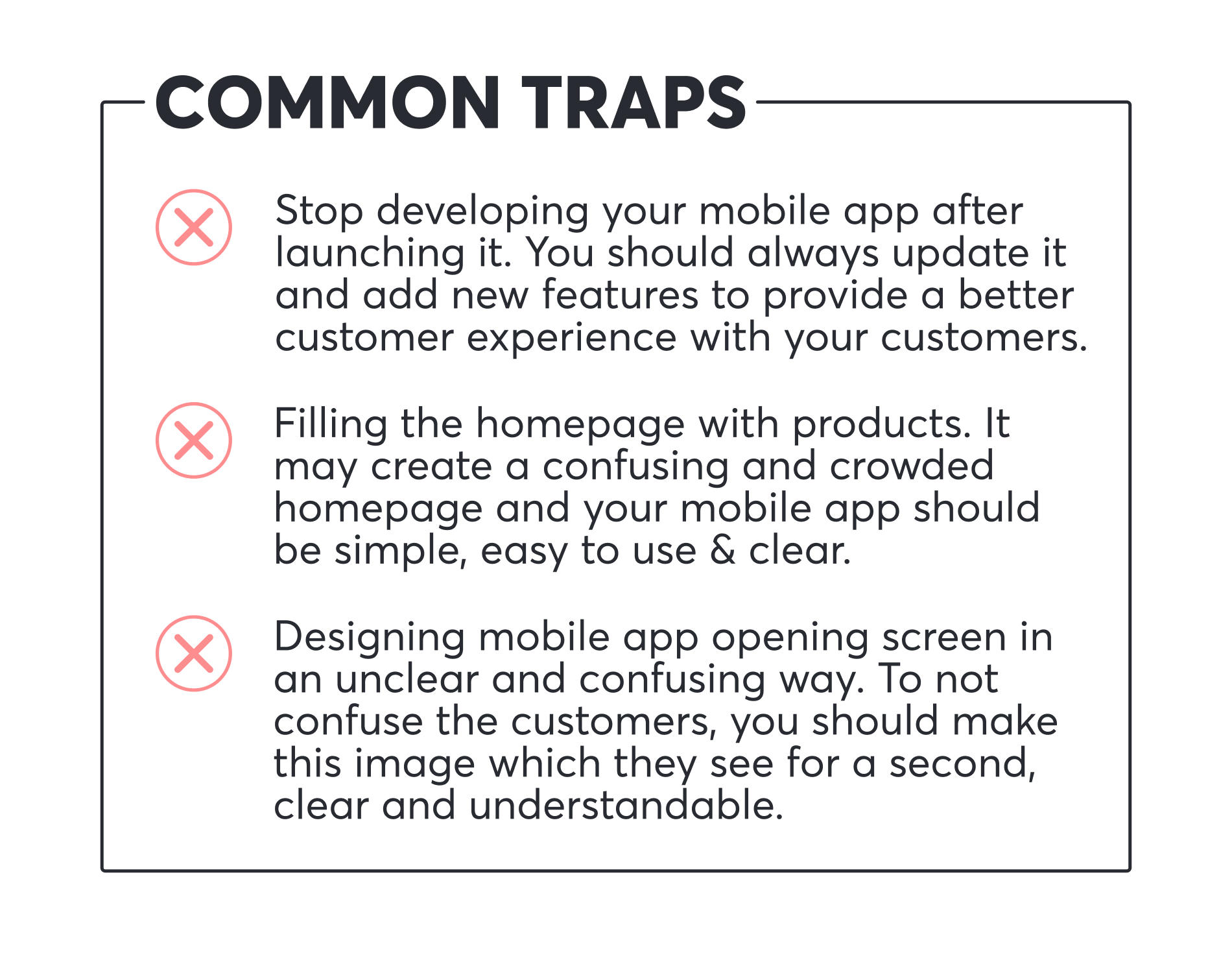 COMMON TRAPS

Stop developing your mobile app after launching it. You should always update it and add new features to provide a better customer experience with your customers.

Filling the homepage with products. It may create a confusing and crowded homepage and your mobile app should be simple, easy to use & clear.

Designing mobile app opening screen in an unclear and confusing way. To not confuse the customers, you should make this image which they see for a second, clear and understandable.